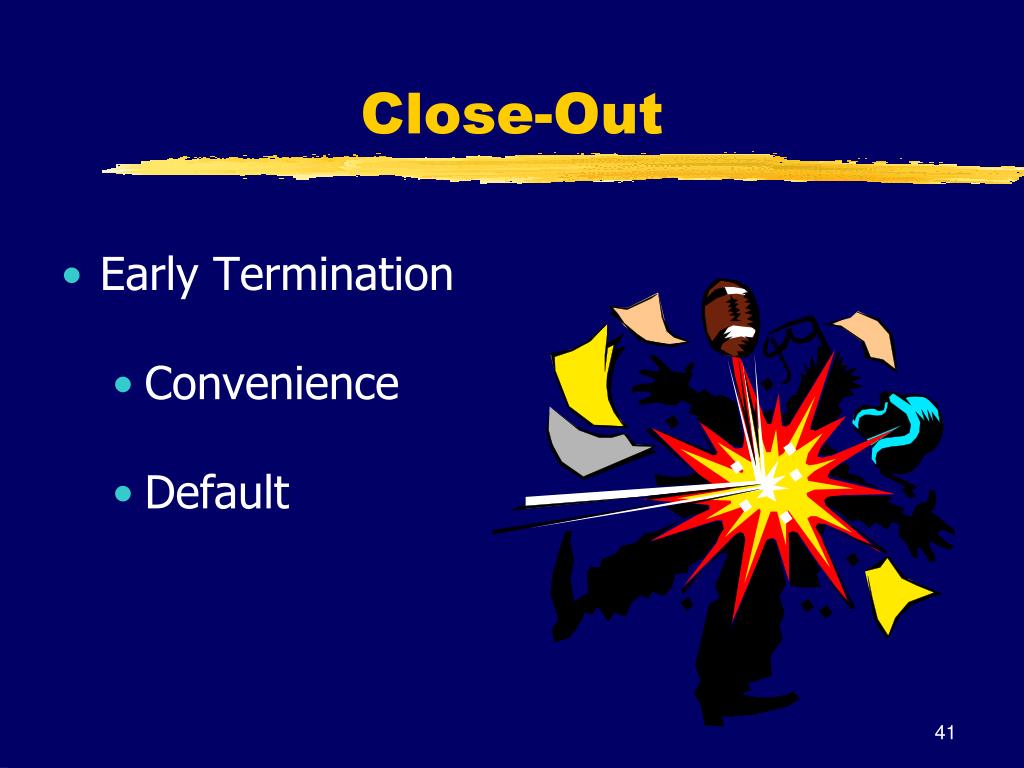 Close-Out

• Early Termination

• Convenience

• Default

41